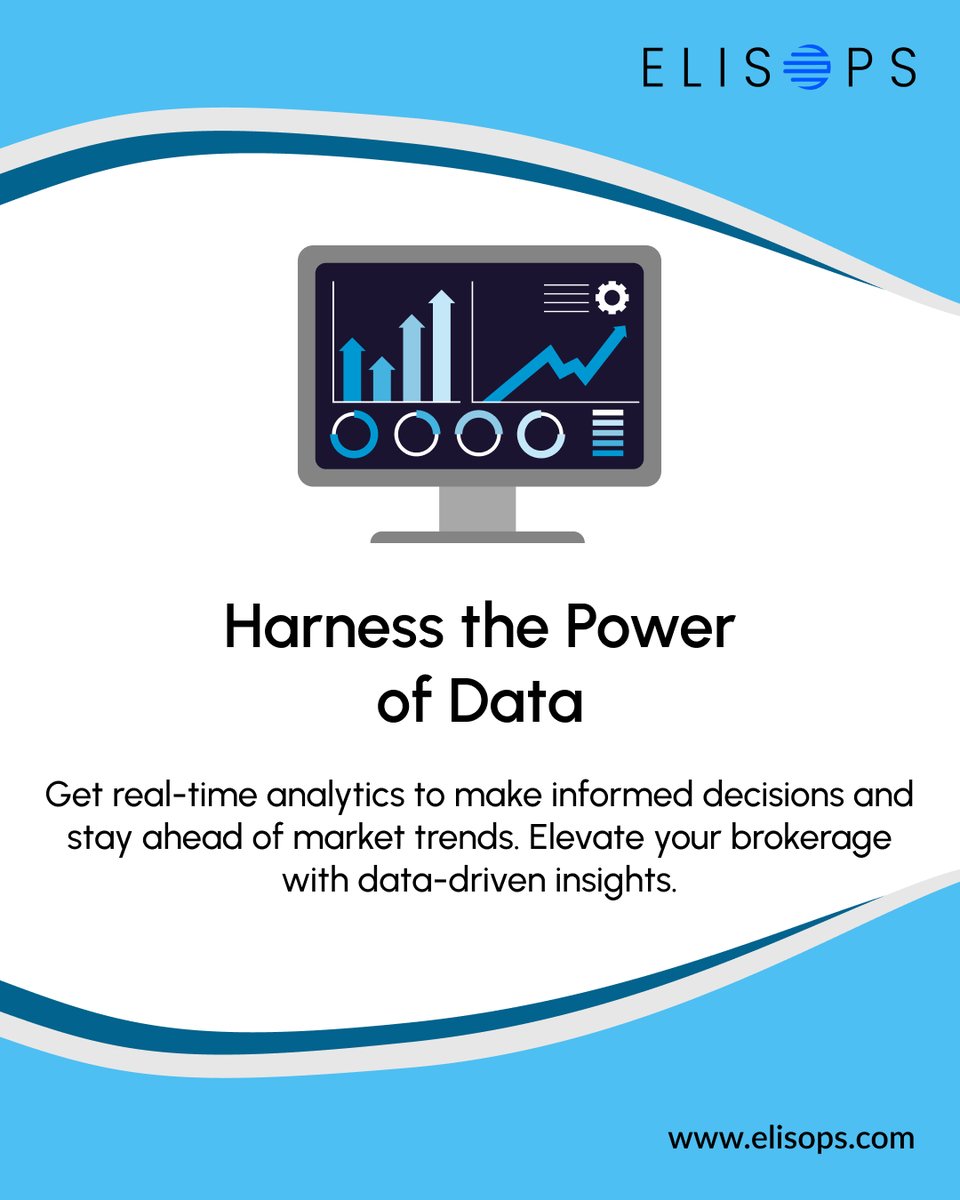 ELISOPS

Harness the Power of Data

Get real-time analytics to make informed decisions and stay ahead of market trends. Elevate your brokerage with data-driven insights.

www.elisops.com